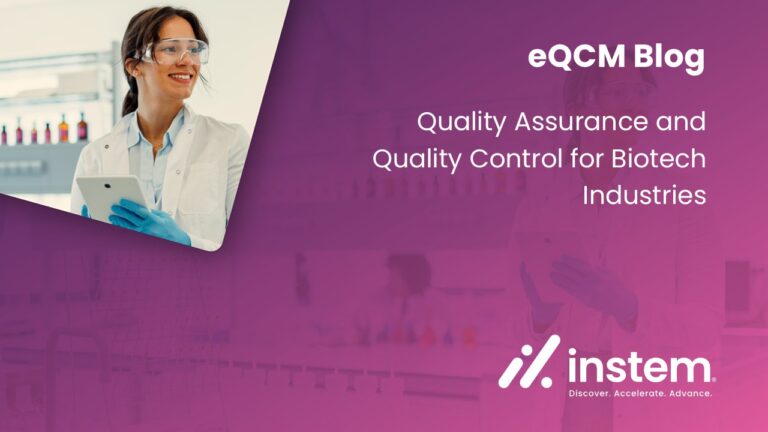 eQCM Blog

Quality Assurance and Quality Control for Biotech Industries

instem

Discover. Accelerate. Advance.